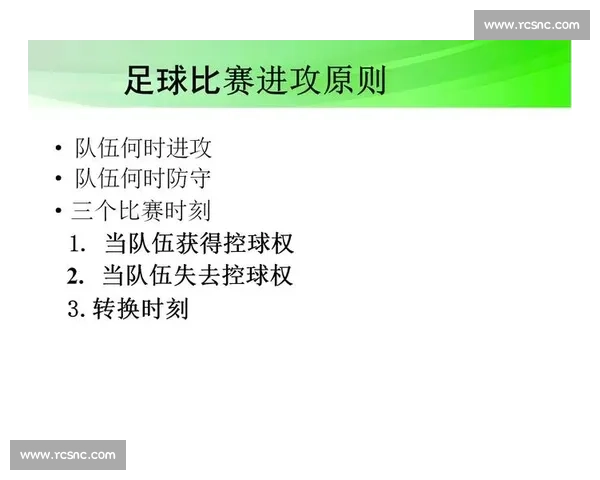 www.rcsnc.com

足球比赛进攻原则

• 队伍何时进攻
• 队伍何时防守
• 三个比赛时刻
1. 当队伍获得控球权
2. 当队伍失去控球权
3. 转换时刻

www.rcsnc.com